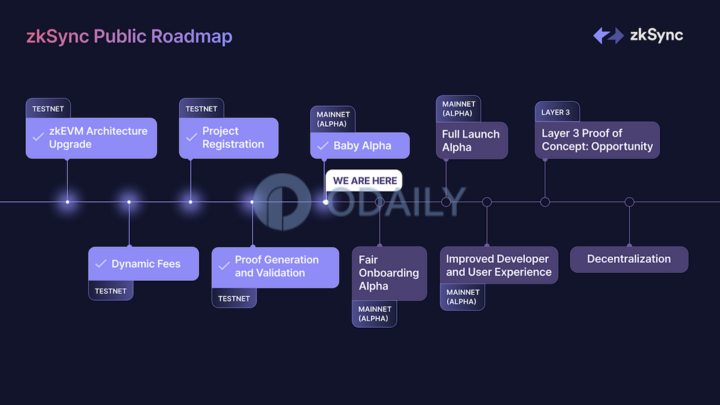 zkSync Public Roadmap

zkSync

TESTNET
zkEVM Architecture Upgrade

TESTNET
Project Registration

MAINNET (ALPHA)
Baby Alpha

MAINNET (ALPHA)
Full Launch Alpha

LAYER 3
Layer 3 Proof of Concept: Opportunity

WE ARE HERE

ODAILY

Dynamic Fees
TESTNET

Proof Generation and Validation
TESTNET

Fair Onboarding Alpha
MAINNET (ALPHA)

Improved Developer and User Experience
MAINNET (ALPHA)

Decentralization